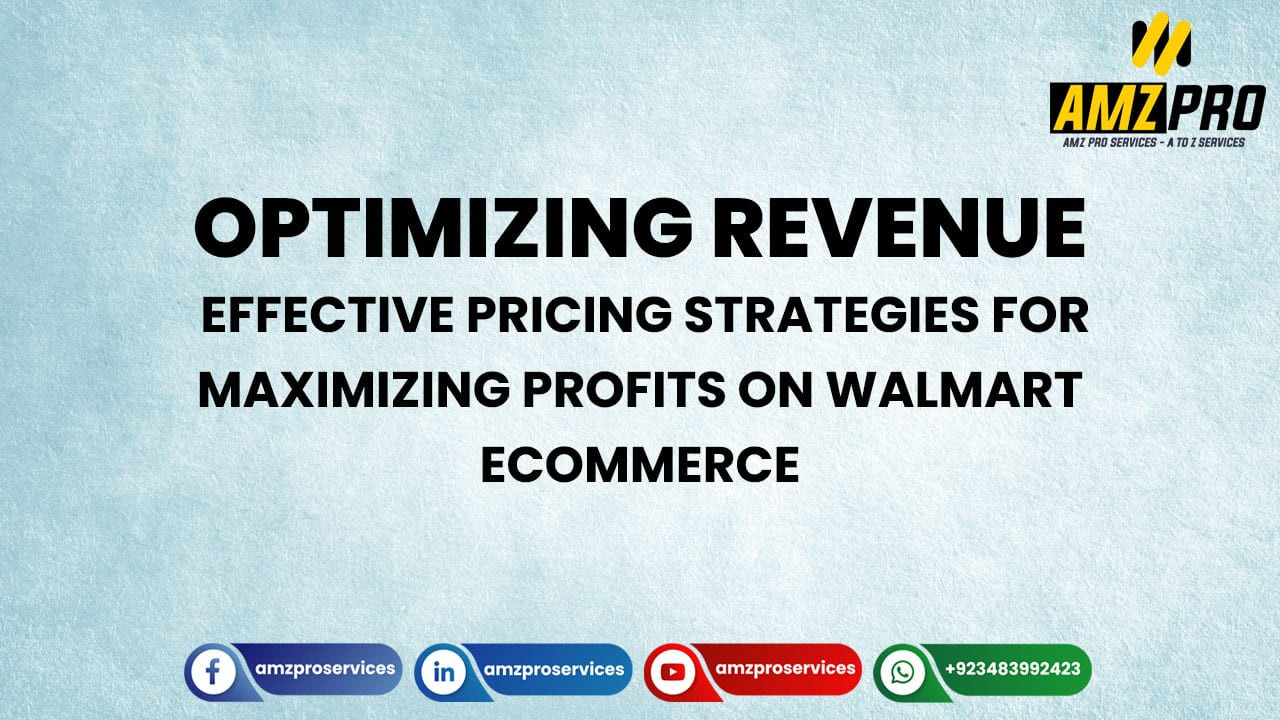 AMZ PRO
AMZ PRO SERVICES - A TO Z SERVICES

OPTIMIZING REVENUE

EFFECTIVE PRICING STRATEGIES FOR MAXIMIZING PROFITS ON WALMART ECOMMERCE

amzproservices

amzproservices

amzproservices

+923483992423